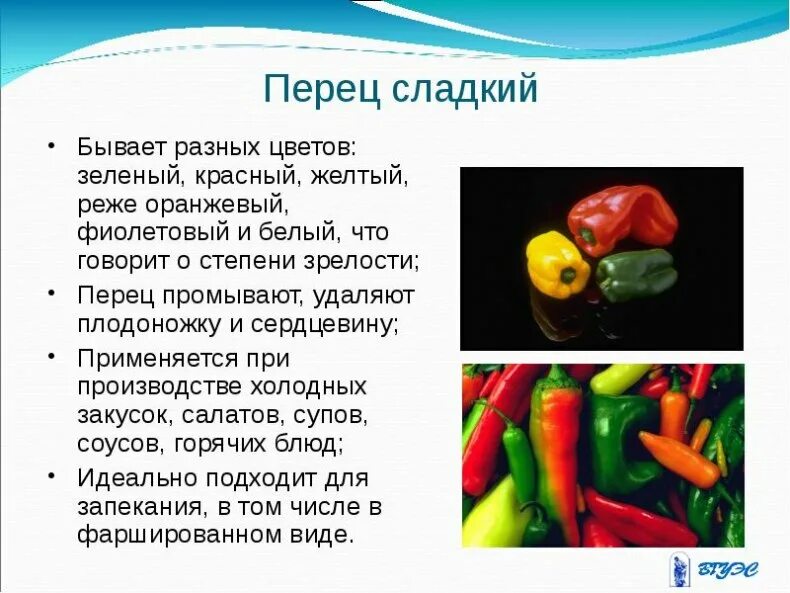 Перец сладкий

• Бывает разных цветов: зеленый, красный, желтый, реже оранжевый, фиолетовый и белый, что говорит о степени зрелости;
• Перец промывают, удаляют плодоножку и сердцевину;
• Применяется при производстве холодных закусок, салатов, супов, соусов, горячих блюд;
• Идеально подходит для запекания, в том числе в фаршированном виде.

ВГУЭС